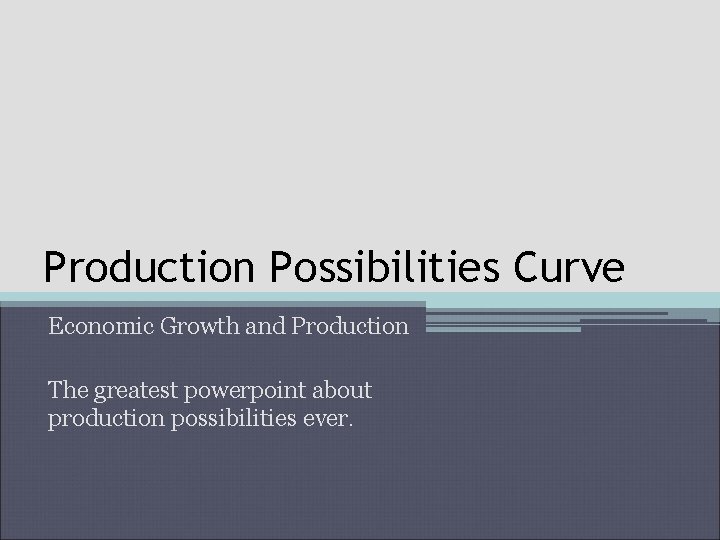 Production Possibilities Curve

Economic Growth and Production

The greatest powerpoint about production possibilities ever.